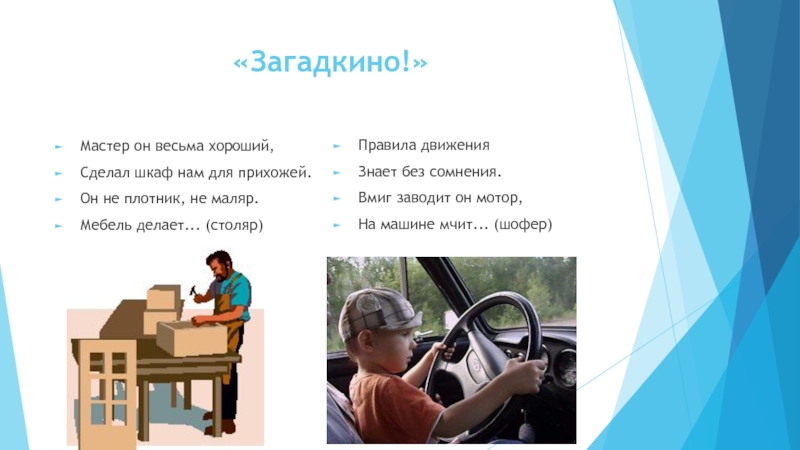 «Загадкино!»

Мастер он весьма хороший,
Сделал шкаф нам для прихожей.
Он не плотник, не маляр.
Мебель делает... (столяр)

Правила движения
Знает без сомнения.
Вмиг заводит он мотор,
На машине мчит... (шофер)